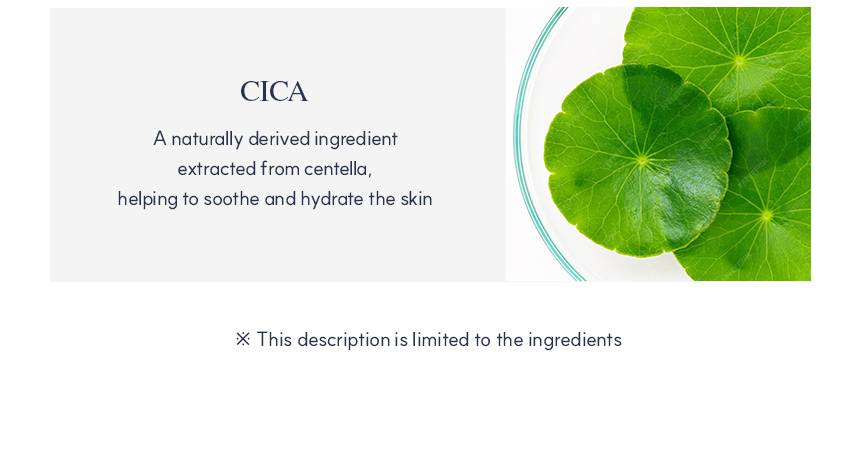 CICA

A naturally derived ingredient extracted from centella, helping to soothe and hydrate the skin

※ This description is limited to the ingredients